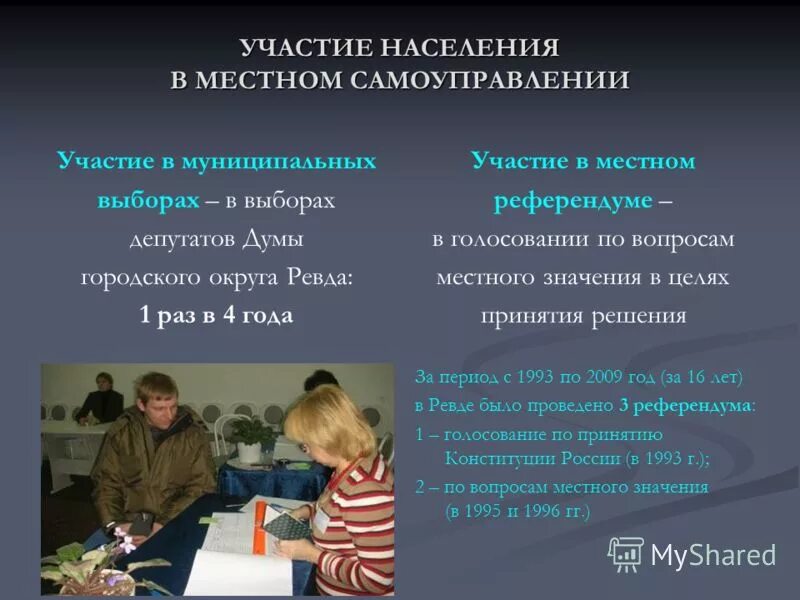 УЧАСТИЕ НАСЕЛЕНИЯ
В МЕСТНОМ САМОУПРАВЛЕНИИ

Участие в муниципальных выборах – в выборах депутатов Думы городского округа Ревда: 1 раз в 4 года

Участие в местном референдуме – в голосовании по вопросам местного значения в целях принятия решения

За период с 1993 по 2009 год (за 16 лет) в Ревде было проведено 3 референдума:
1 – голосование по принятию Конституции России (в 1993 г.);
2 – по вопросам местного значения (в 1995 и 1996 гг.)

MyShared